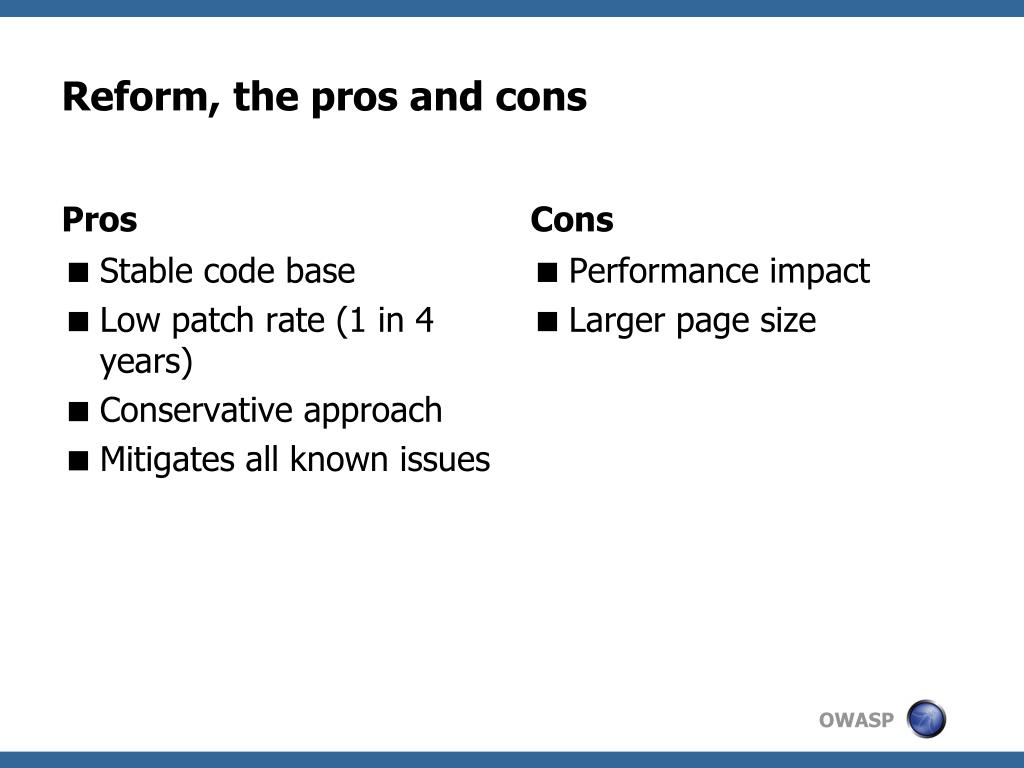 Reform, the pros and cons

Pros

- Stable code base
- Low patch rate (1 in 4 years)
- Conservative approach
- Mitigates all known issues

Cons

- Performance impact
- Larger page size

OWASP